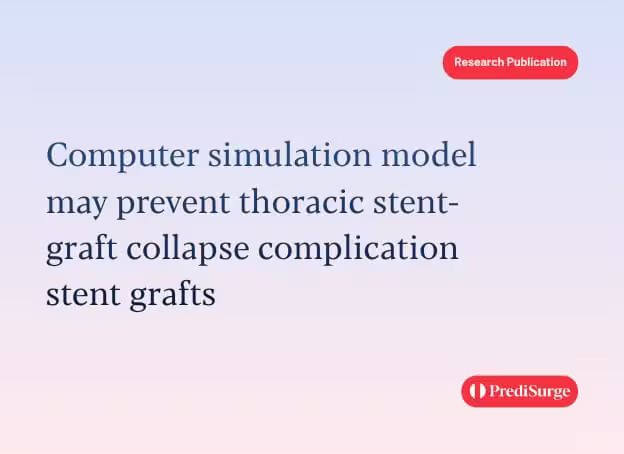 Research Publication

Computer simulation model may prevent thoracic stent-graft collapse complication stent grafts

PrediSurge